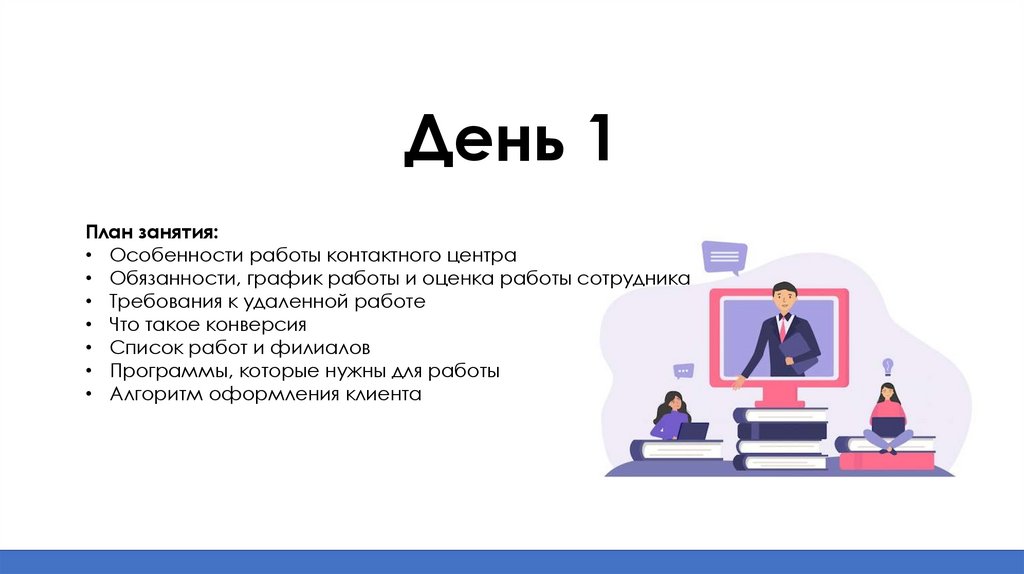 День 1

План занятия:
• Особенности работы контактного центра
• Обязанности, график работы и оценка работы сотрудника
• Требования к удаленной работе
• Что такое конверсия
• Список работ и филиалов
• Программы, которые нужны для работы
• Алгоритм оформления клиента